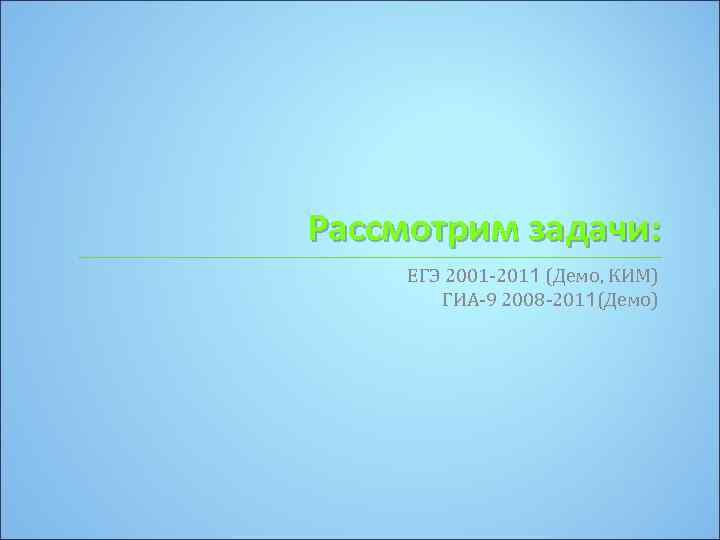 Рассмотрим задачи:

ЕГЭ 2001-2011 (Демо, КИМ)
ГИА-9 2008-2011(Демо)